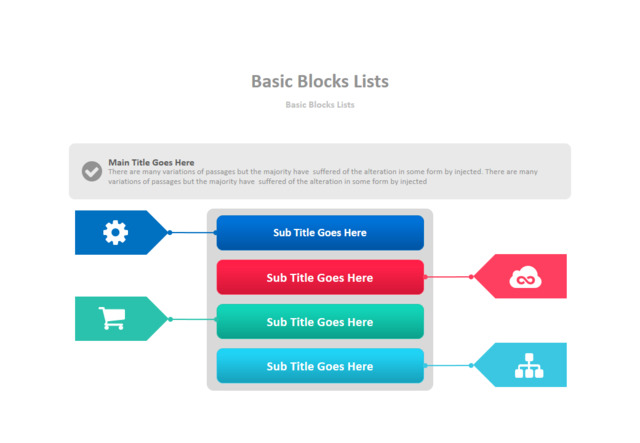 Basic Blocks Lists

Basic Blocks Lists

Main Title Goes Here
There are many variations of passages but the majority have suffered of the alteration in some form by injected. There are many variations of passages but the majority have suffered of the alteration in some form by injected

Sub Title Goes Here

Sub Title Goes Here

Sub Title Goes Here

Sub Title Goes Here